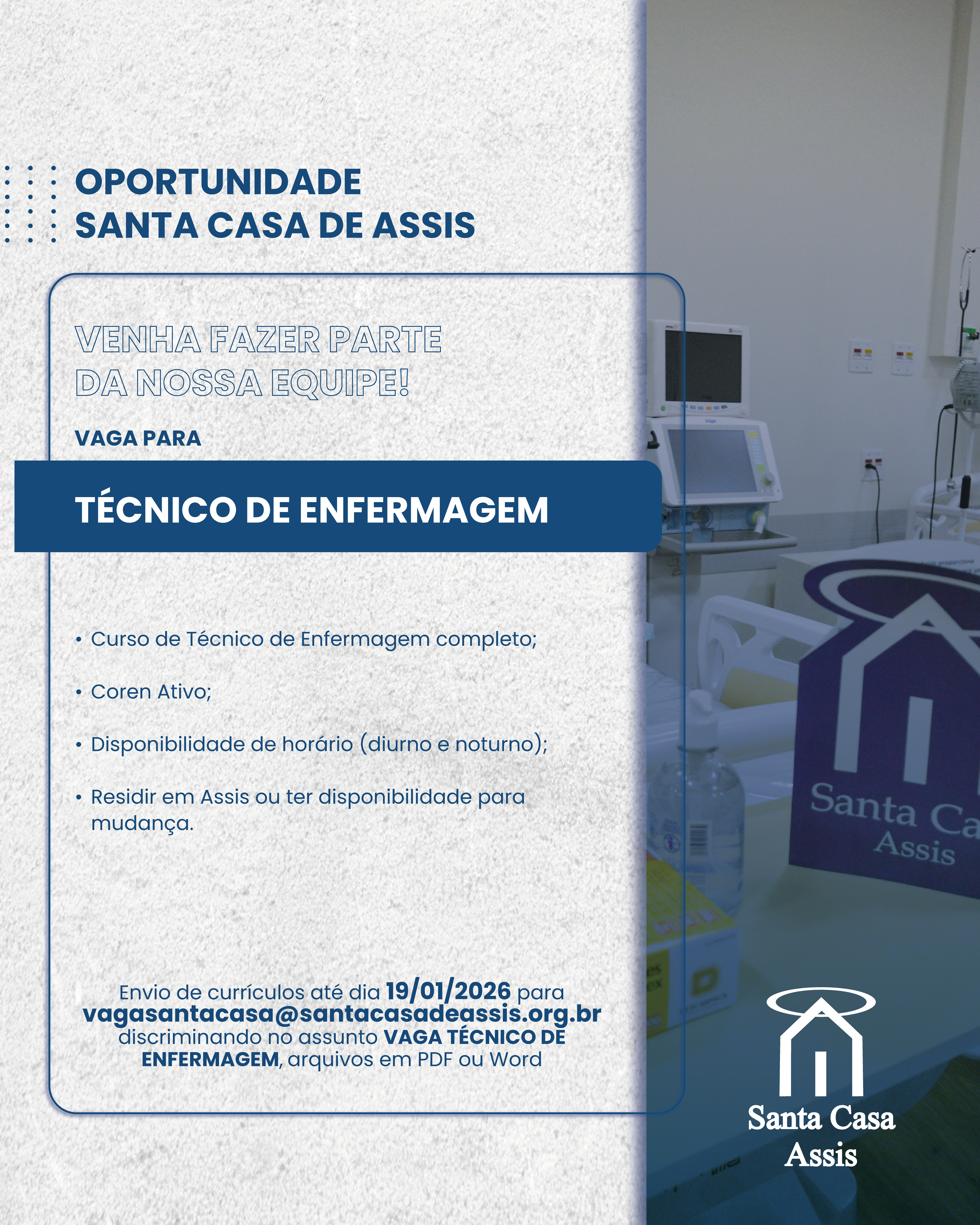 OPORTUNIDADE
SANTA CASA DE ASSIS

VENHA FAZER PARTE DA NOSSA EQUIPE!

VAGA PARA

TÉCNICO DE ENFERMAGEM

• Curso de Técnico de Enfermagem completo;

• Coren Ativo;

• Disponibilidade de horário (diurno e noturno);

• Residir em Assis ou ter disponibilidade para mudança.

Envio de currículos até dia 19/01/2026 para vagasantacasa@santacasadeassis.org.br discriminando no assunto VAGA TÉCNICO DE ENFERMAGEM, arquivos em PDF ou Word

Santa Ca
Assis

Santa Casa
Assis